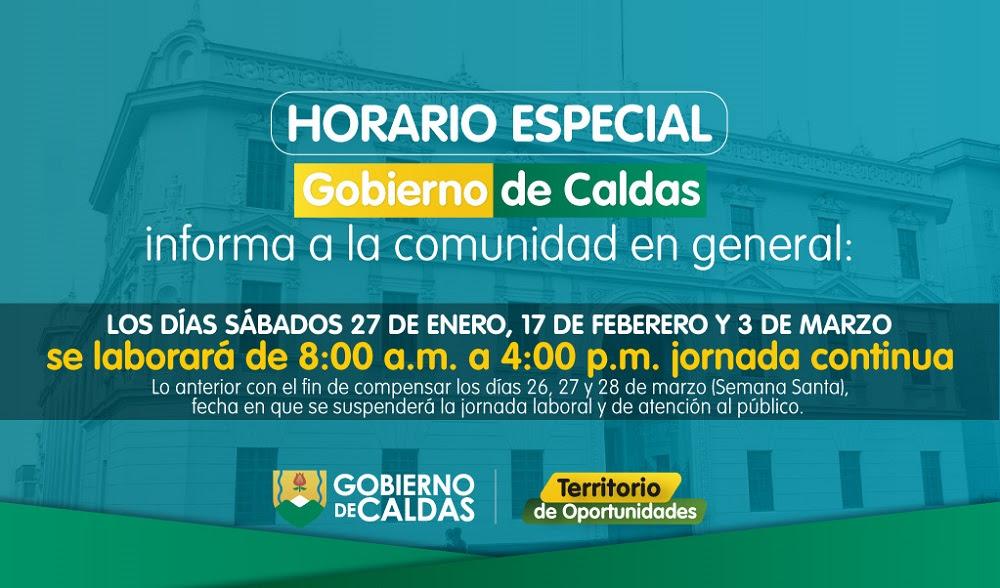 HORARIO ESPECIAL

Gobierno de Caldas

informa a la comunidad en general:

LOS DÍAS SÁBADOS 27 DE ENERO, 17 DE FEBERERO Y 3 DE MARZO

se laborará de 8:00 a.m. a 4:00 p.m. jornada continua

Lo anterior con el fin de compensar los días 26, 27 y 28 de marzo (Semana Santa), fecha en que se suspenderá la jornada laboral y de atención al público.

GOBIERNO DE CALDAS

Territorio de Oportunidades